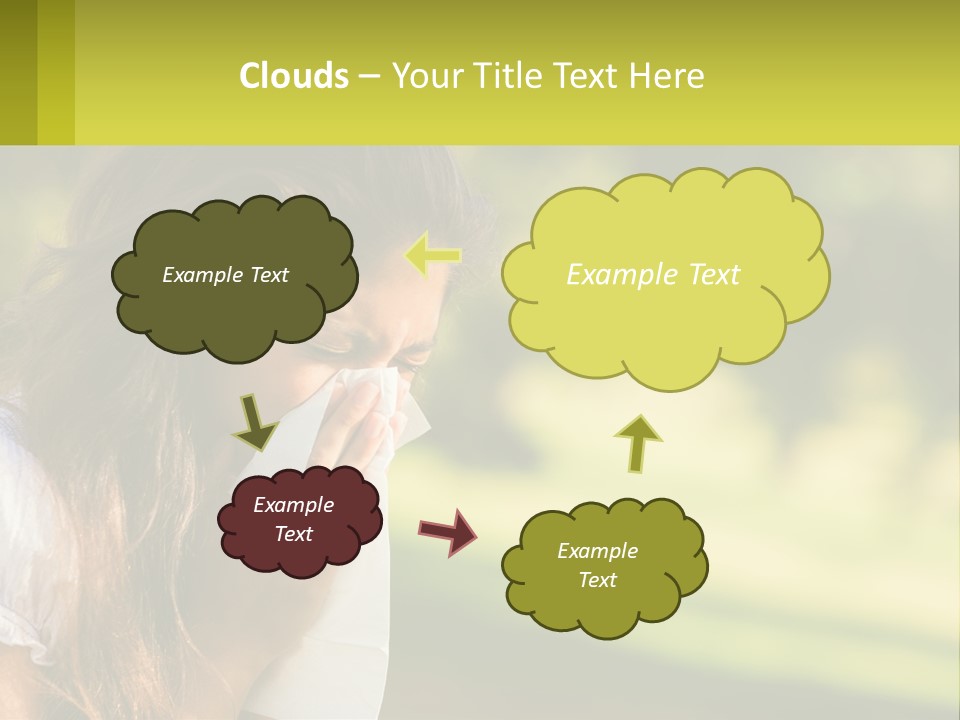 Clouds – Your Title Text Here

Example Text

Example Text

Example Text

Example Text